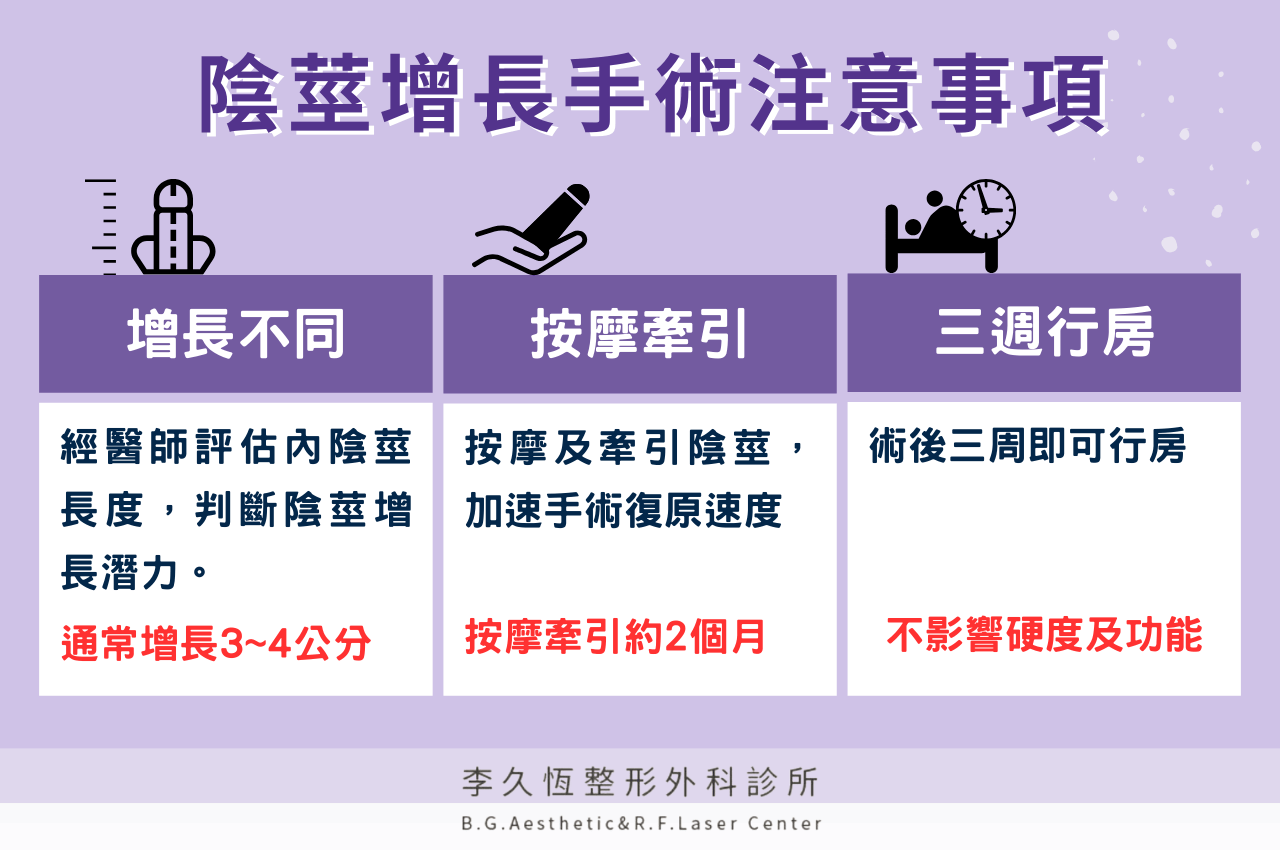 陰莖增長手術注意事項

增長不同

經醫師評估內陰莖長度，判斷陰莖增長潛力。

通常增長3~4公分

按摩牽引

按摩及牽引陰莖，加速手術復原速度

按摩牽引約2個月

三週行房

術後三周即可行房

不影響硬度及功能

李久恆整形外科診所
B.G.Aesthetic&R.F.Laser Center